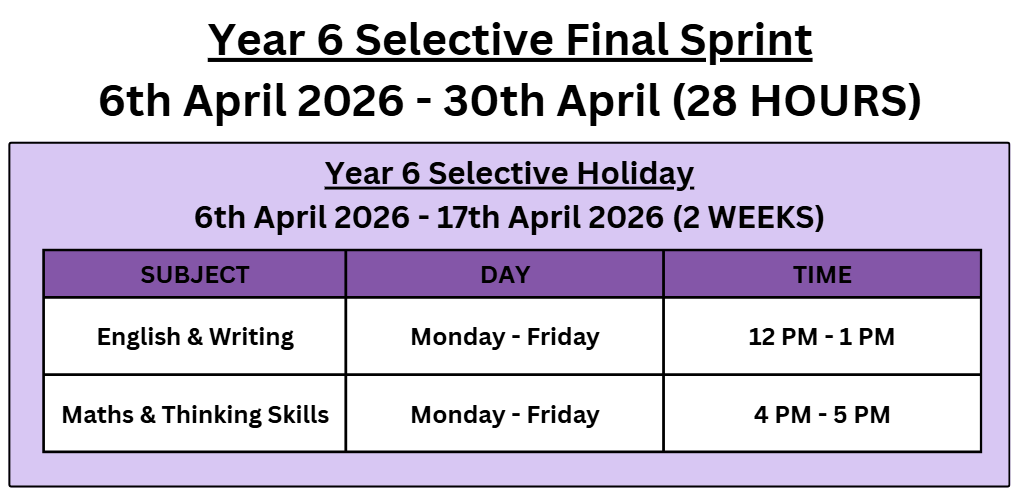 Year 6 Selective Final Sprint
6th April 2026 - 30th April (28 HOURS)

Year 6 Selective Holiday
6th April 2026 - 17th April 2026 (2 WEEKS)

| SUBJECT | DAY | TIME |
|---|---|---|
| English & Writing | Monday - Friday | 12 PM - 1 PM |
| Maths & Thinking Skills | Monday - Friday | 4 PM - 5 PM |